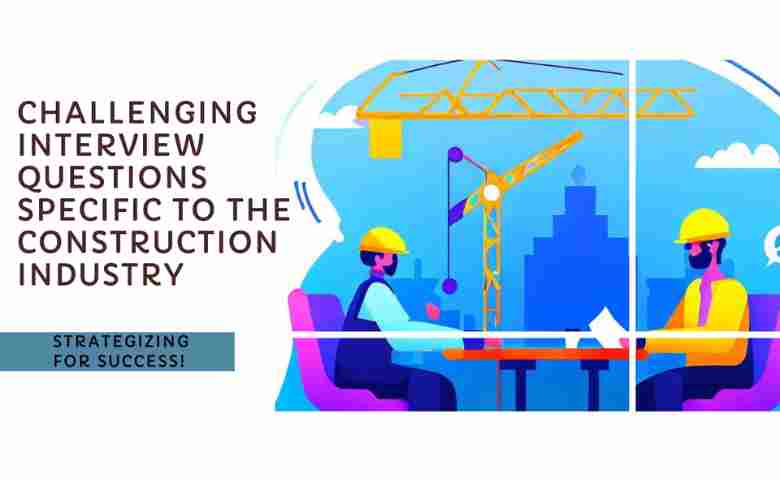 CHALLENGING INTERVIEW QUESTIONS SPECIFIC TO THE CONSTRUCTION INDUSTRY

STRATEGIZING FOR SUCCESS!